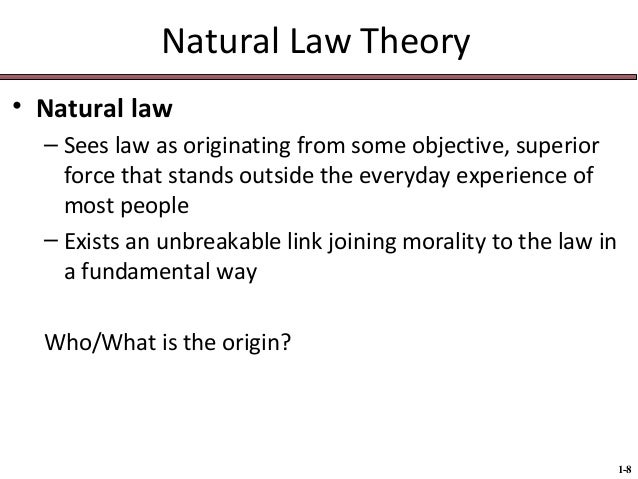 Natural Law Theory

• Natural law

– Sees law as originating from some objective, superior force that stands outside the everyday experience of most people

– Exists an unbreakable link joining morality to the law in a fundamental way

Who/What is the origin?

1-8